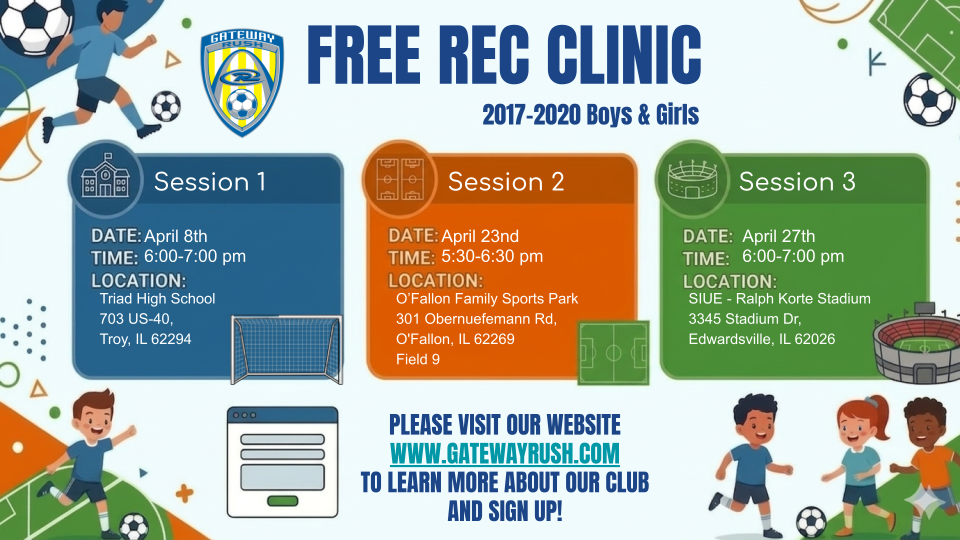 GATEWAY RUSH

FREE REC CLINIC

2017-2020 Boys & Girls

Session 1

DATE: April 8th
TIME: 6:00-7:00 pm
LOCATION:
Triad High School
703 US-40,
Troy, IL 62294

Session 2

DATE: April 23nd
TIME: 5:30-6:30 pm
LOCATION:
O'Fallon Family Sports Park
301 Obernuefemann Rd,
O'Fallon, IL 62269
Field 9

Session 3

DATE: April 27th
TIME: 6:00-7:00 pm
LOCATION:
SIUE - Ralph Korte Stadium
3345 Stadium Dr,
Edwardsville, IL 62026

PLEASE VISIT OUR WEBSITE
WWW.GATEWAYRUSH.COM
TO LEARN MORE ABOUT OUR CLUB
AND SIGN UP!